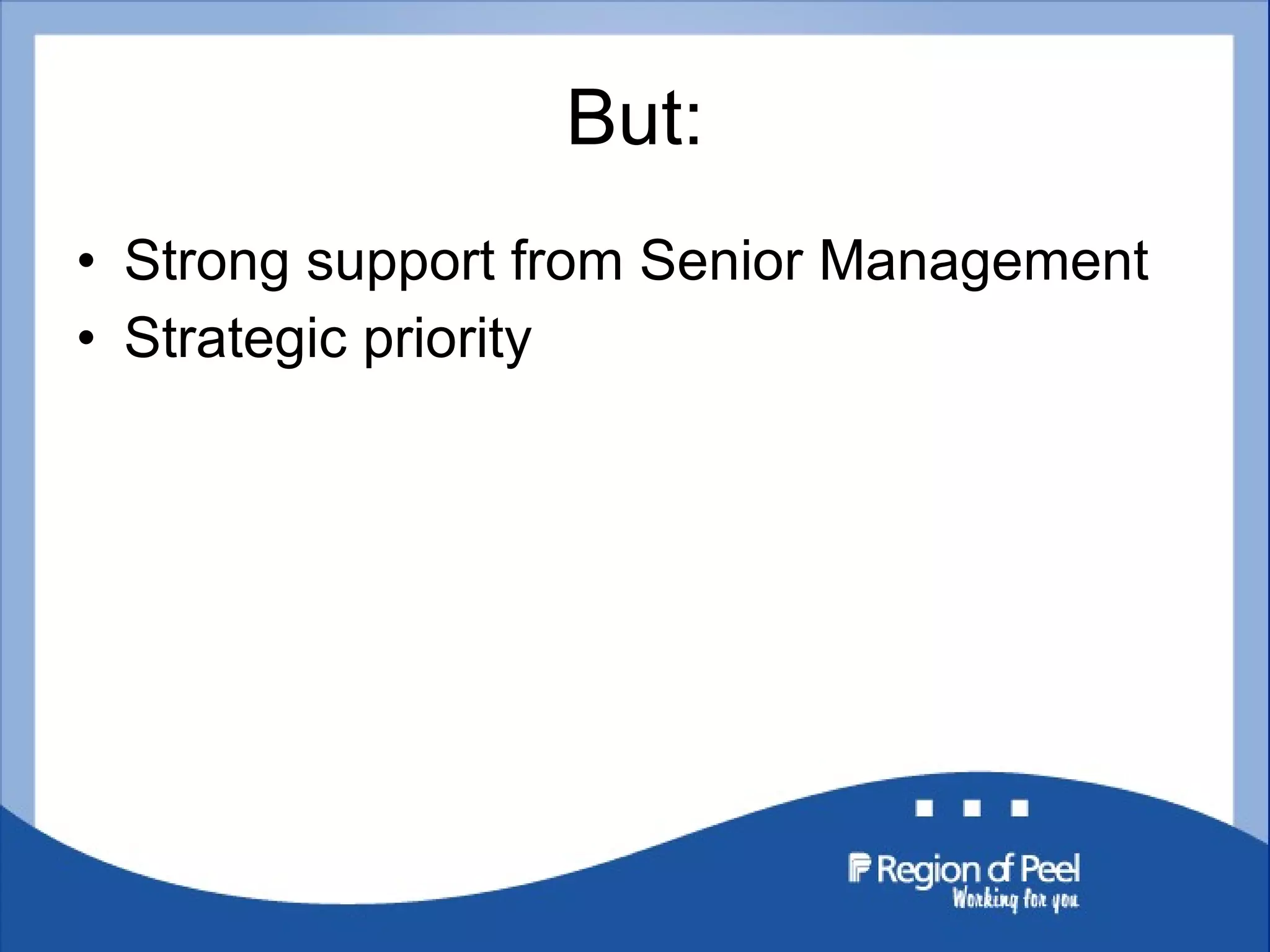 But:

• Strong support from Senior Management
• Strategic priority

Region of Peel
Working for you